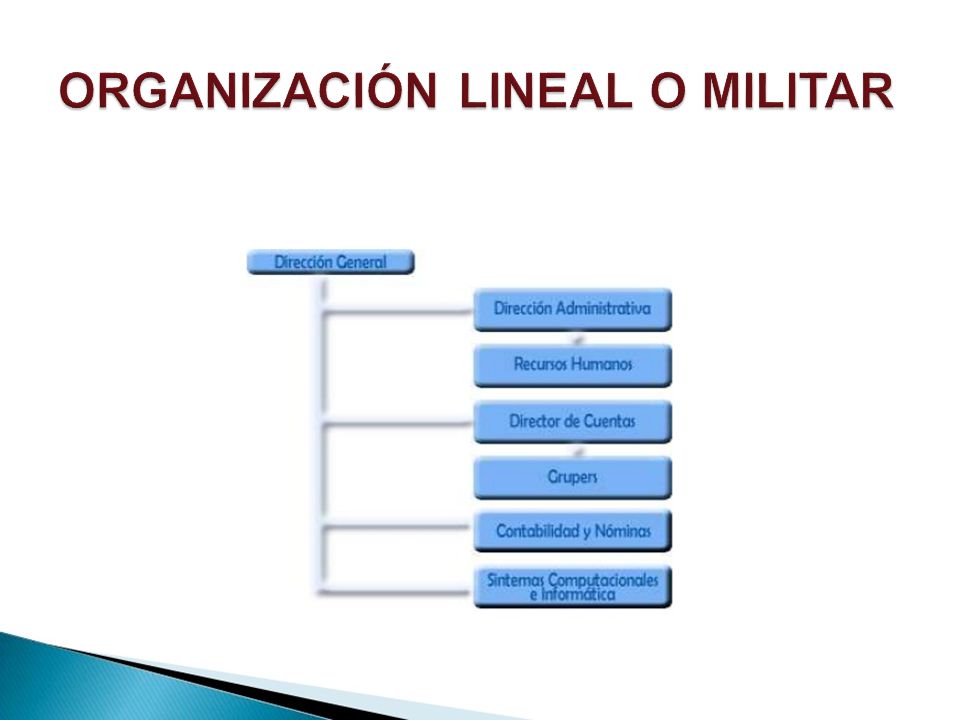 ORGANIZACIÓN LINEAL O MILITAR

Dirección General

Dirección Administrativa

Recursos Humanos

Director de Cuentas

Grupers

Contabilidad y Nóminas

Sintemas Computacionales e Informática